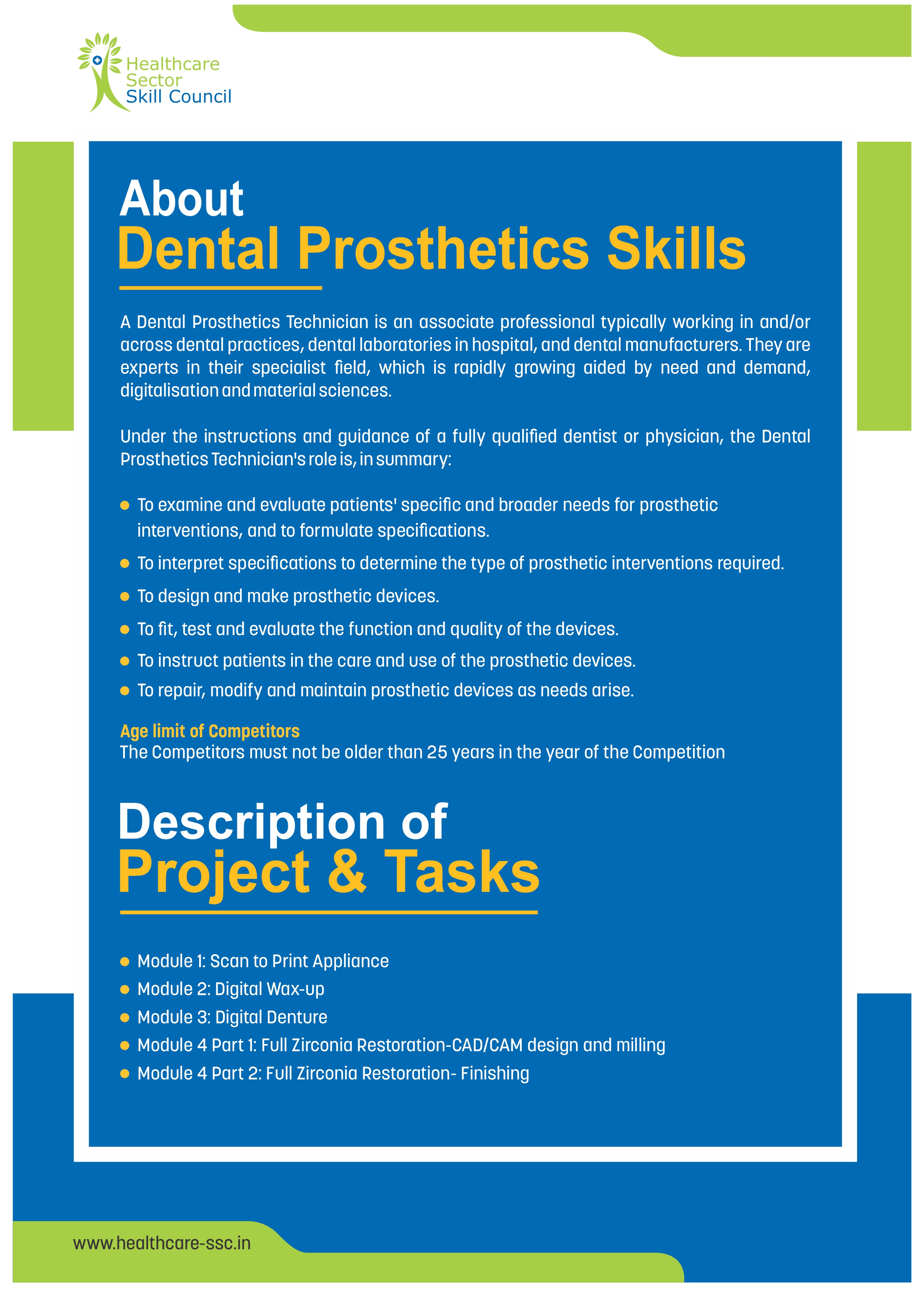 Healthcare Sector Skill Council

About
Dental Prosthetics Skills

A Dental Prosthetics Technician is an associate professional typically working in and/or across dental practices, dental laboratories in hospital, and dental manufacturers. They are experts in their specialist field, which is rapidly growing aided by need and demand, digitalisation and material sciences.

Under the instructions and guidance of a fully qualified dentist or physician, the Dental Prosthetics Technician's role is, in summary:

- To examine and evaluate patients' specific and broader needs for prosthetic interventions, and to formulate specifications.
- To interpret specifications to determine the type of prosthetic interventions required.
- To design and make prosthetic devices.
- To fit, test and evaluate the function and quality of the devices.
- To instruct patients in the care and use of the prosthetic devices.
- To repair, modify and maintain prosthetic devices as needs arise.

Age limit of Competitors
The Competitors must not be older than 25 years in the year of the Competition

Description of
Project & Tasks

- Module 1: Scan to Print Appliance
- Module 2: Digital Wax-up
- Module 3: Digital Denture
- Module 4 Part 1: Full Zirconia Restoration-CAD/CAM design and milling
- Module 4 Part 2: Full Zirconia Restoration- Finishing

www.healthcare-ssc.in